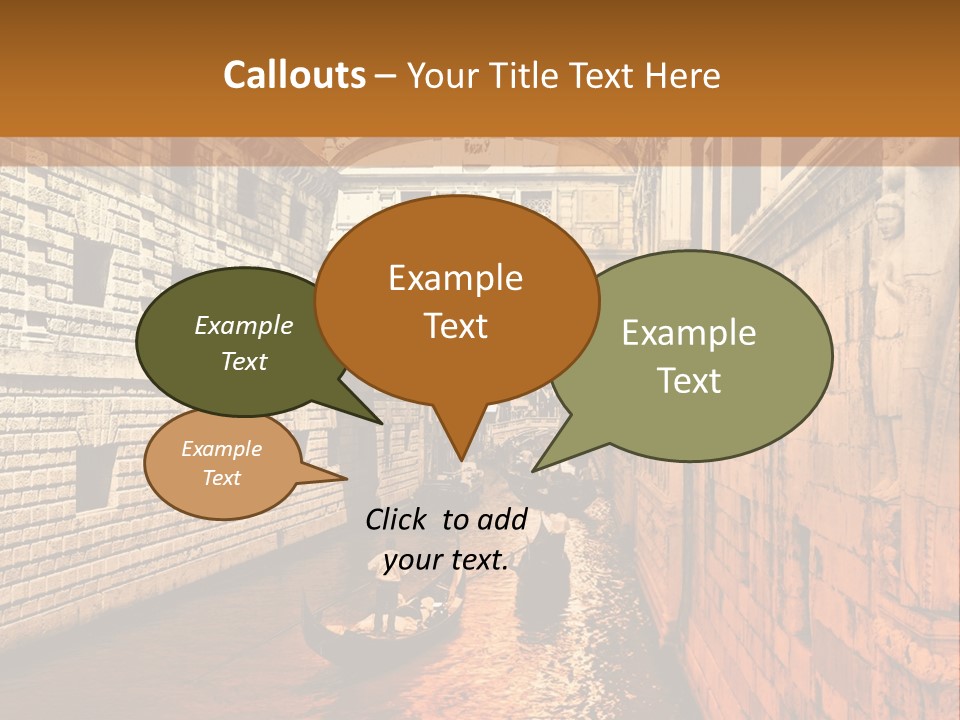 Callouts – Your Title Text Here

Example Text

Example Text

Example Text

Example Text

Click to add your text.